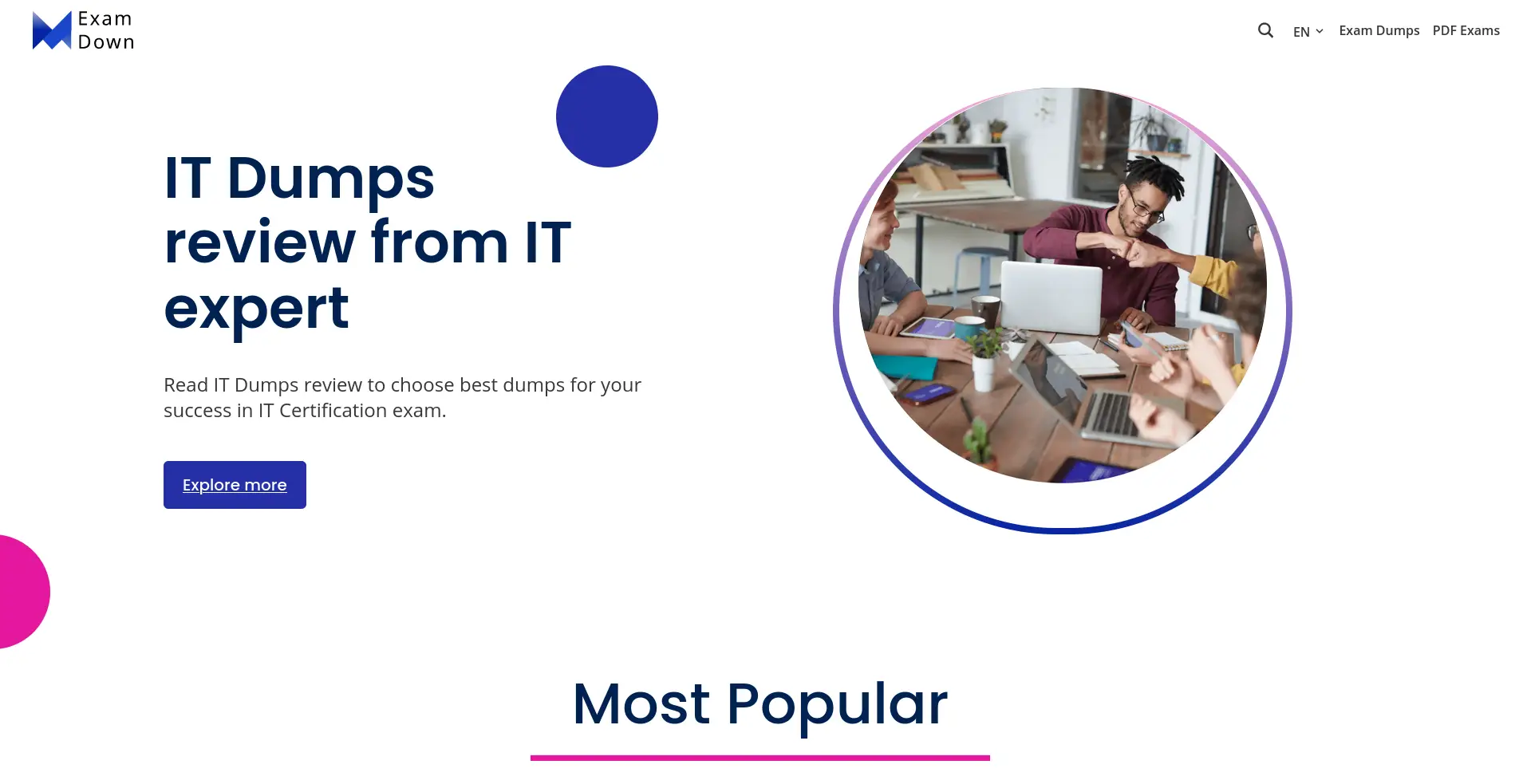 Exam Down

EN Exam Dumps PDF Exams

IT Dumps review from IT expert

Read IT Dumps review to choose best dumps for your success in IT Certification exam.

Explore more

Most Popular